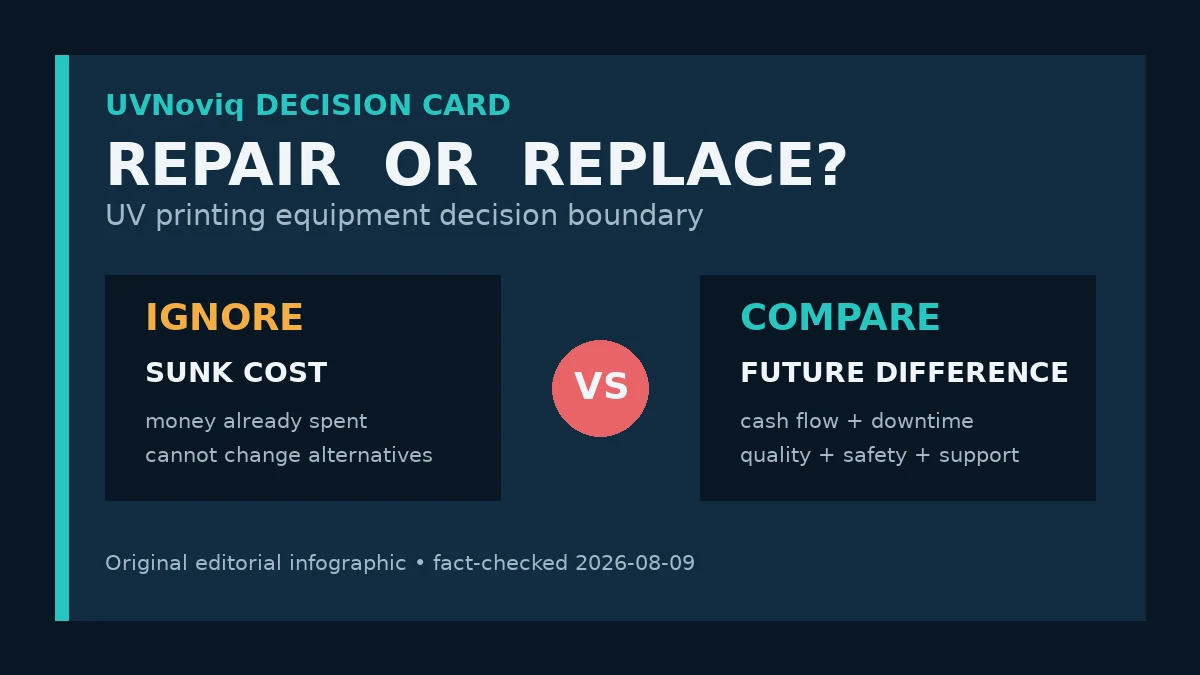 UVNoviq DECISION CARD

REPAIR OR REPLACE?

UV printing equipment decision boundary

IGNORE

SUNK COST

money already spent
cannot change alternatives

VS

COMPARE

FUTURE DIFFERENCE

cash flow + downtime
quality + safety + support

Original editorial infographic • fact-checked 2026-08-09